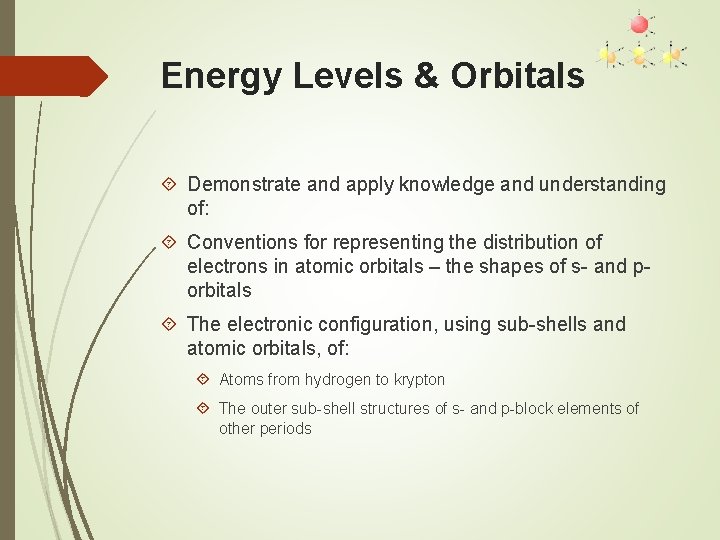 Energy Levels & Orbitals

Demonstrate and apply knowledge and understanding of:

Conventions for representing the distribution of electrons in atomic orbitals – the shapes of s- and p-orbitals

The electronic configuration, using sub-shells and atomic orbitals, of:

Atoms from hydrogen to krypton

The outer sub-shell structures of s- and p-block elements of other periods